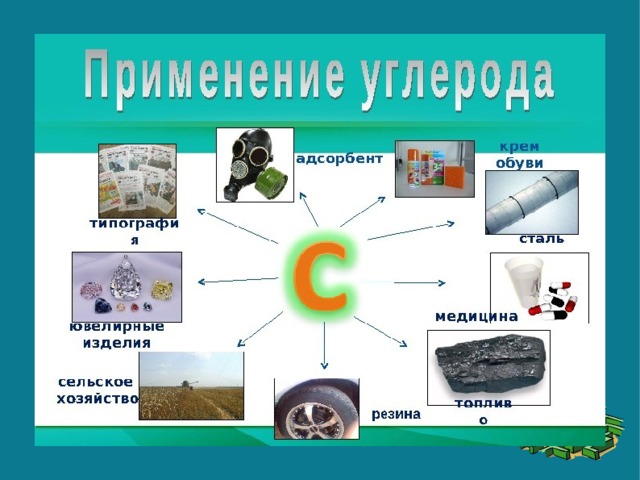 Применение углерода

адсорбент

крем обуви

типография

сталь

C

ювелирные изделия

медицина

сельское хозяйство

резина

топливо